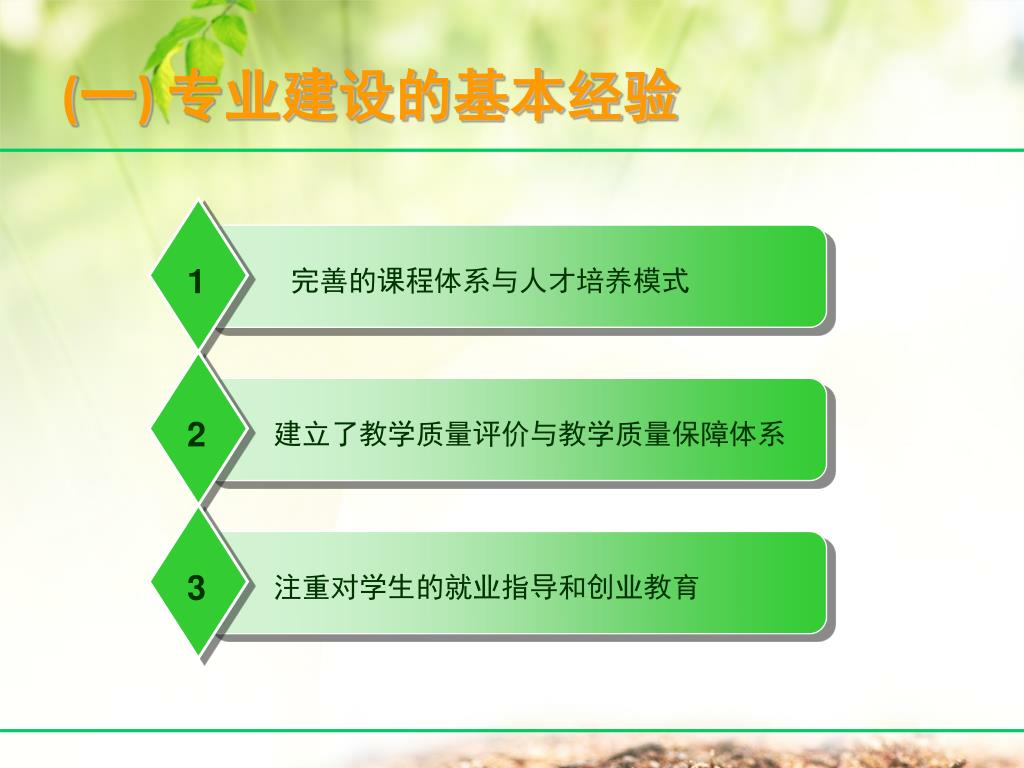 (一) 专业建设的基本经验

1
完善的课程体系与人才培养模式

2
建立了教学质量评价与教学质量保障体系

3
注重对学生的就业指导和创业教育